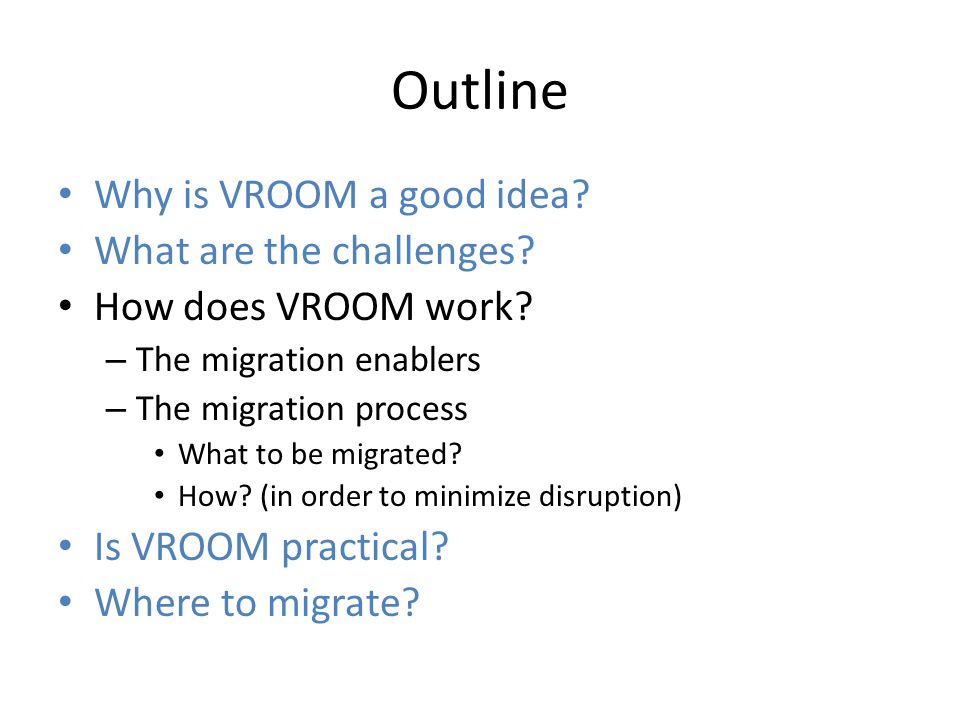 Outline

• Why is VROOM a good idea?
• What are the challenges?
• How does VROOM work?
– The migration enablers
– The migration process
• What to be migrated?
• How? (in order to minimize disruption)
• Is VROOM practical?
• Where to migrate?